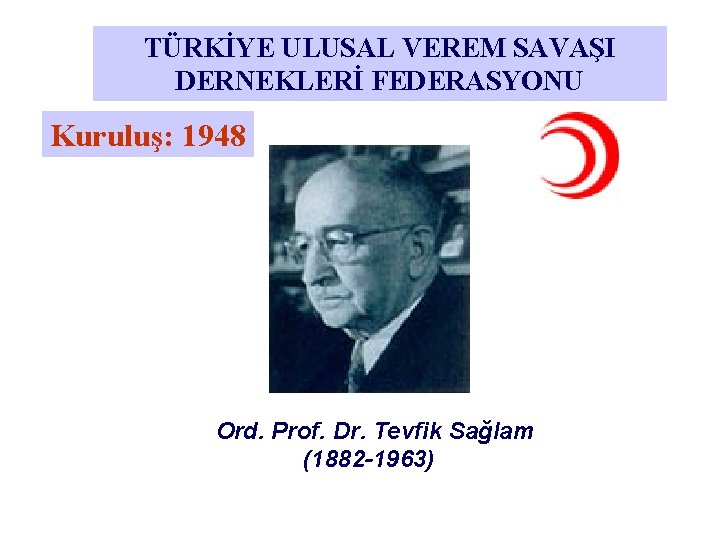 TÜRKİYE ULUSAL VEREM SAVAŞI DERNEKLERİ FEDERASYONU

Kuruluş: 1948

Ord. Prof. Dr. Tevfik Sağlam
(1882-1963)